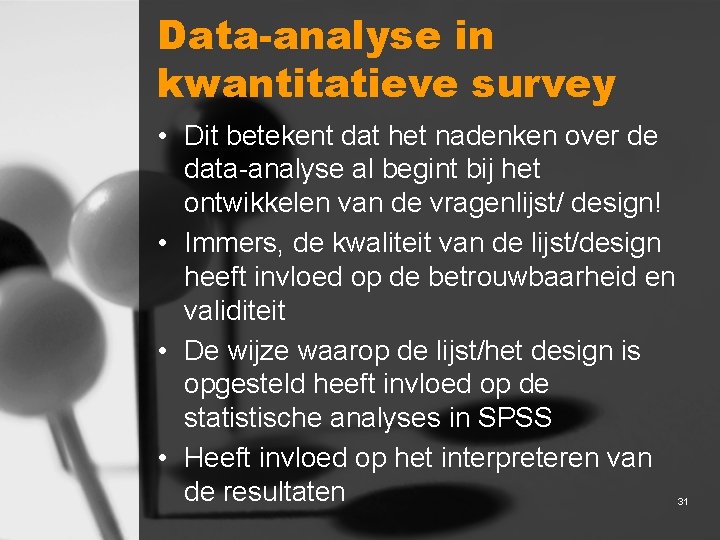 Data-analyse in kwantitatieve survey

• Dit betekent dat het nadenken over de data-analyse al begint bij het ontwikkelen van de vragenlijst/ design!
• Immers, de kwaliteit van de lijst/design heeft invloed op de betrouwbaarheid en validiteit
• De wijze waarop de lijst/het design is opgesteld heeft invloed op de statistische analyses in SPSS
• Heeft invloed op het interpreteren van de resultaten

31